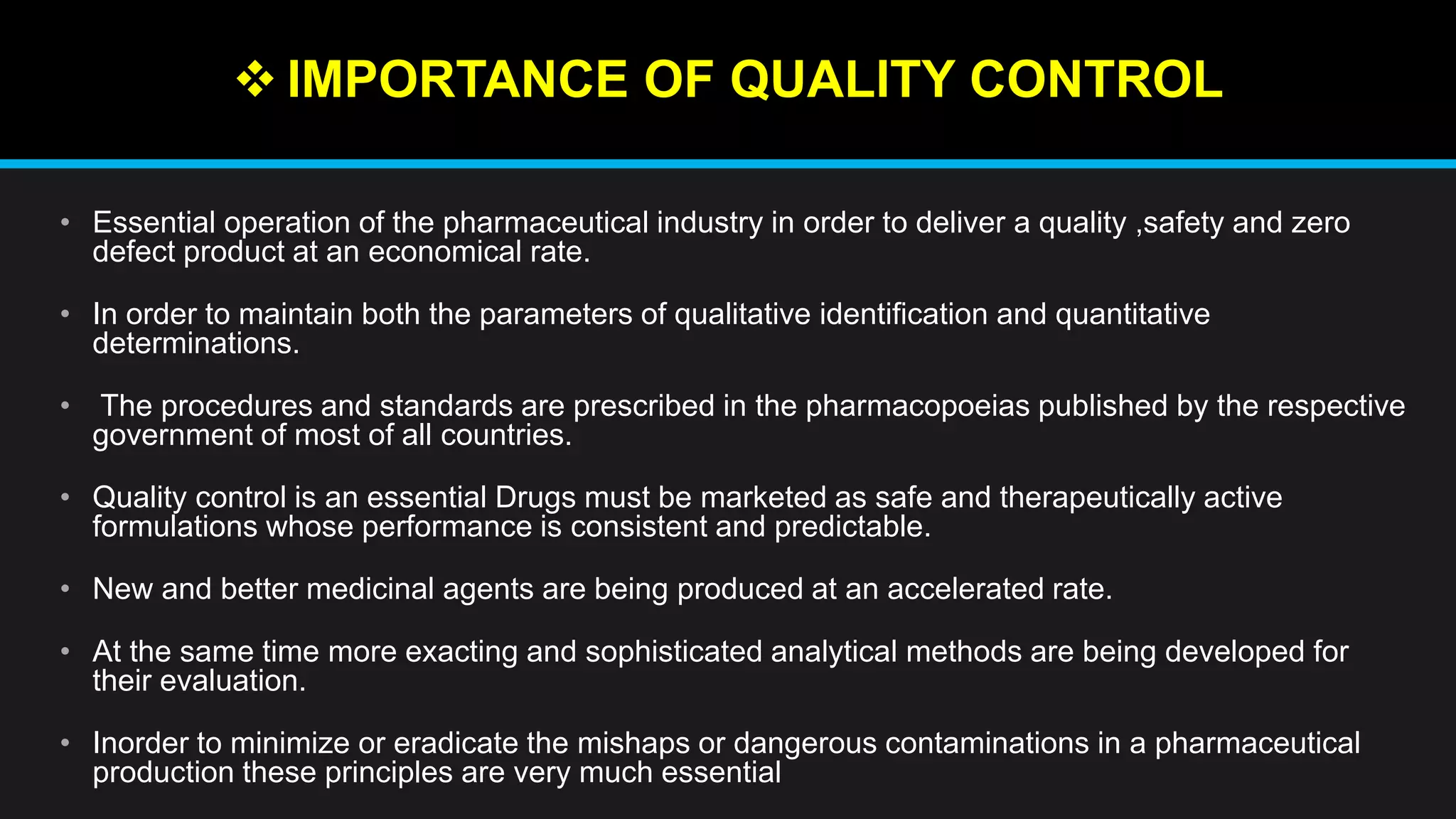 ❖ IMPORTANCE OF QUALITY CONTROL

• Essential operation of the pharmaceutical industry in order to deliver a quality ,safety and zero defect product at an economical rate.

• In order to maintain both the parameters of qualitative identification and quantitative determinations.

• The procedures and standards are prescribed in the pharmacopoeias published by the respective government of most of all countries.

• Quality control is an essential Drugs must be marketed as safe and therapeutically active formulations whose performance is consistent and predictable.

• New and better medicinal agents are being produced at an accelerated rate.

• At the same time more exacting and sophisticated analytical methods are being developed for their evaluation.

• Inorder to minimize or eradicate the mishaps or dangerous contaminations in a pharmaceutical production these principles are very much essential